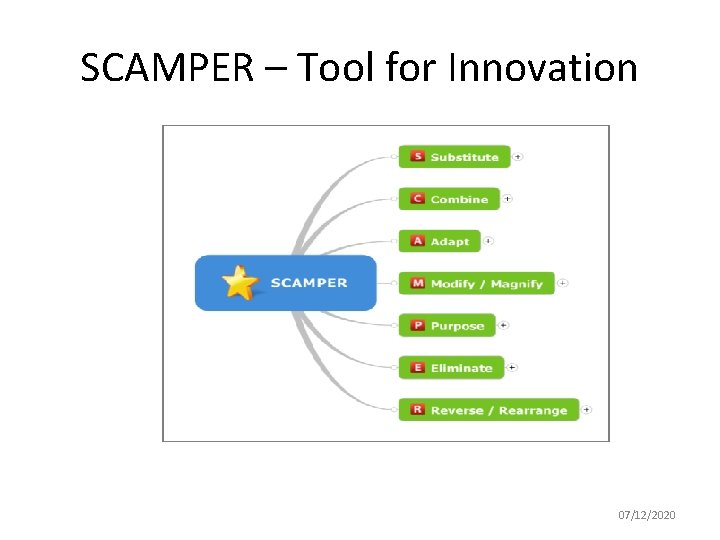 SCAMPER – Tool for Innovation

SCAMPER

S Substitute

C Combine

A Adapt

M Modify / Magnify

P Purpose

E Eliminate

R Reverse / Rearrange

07/12/2020